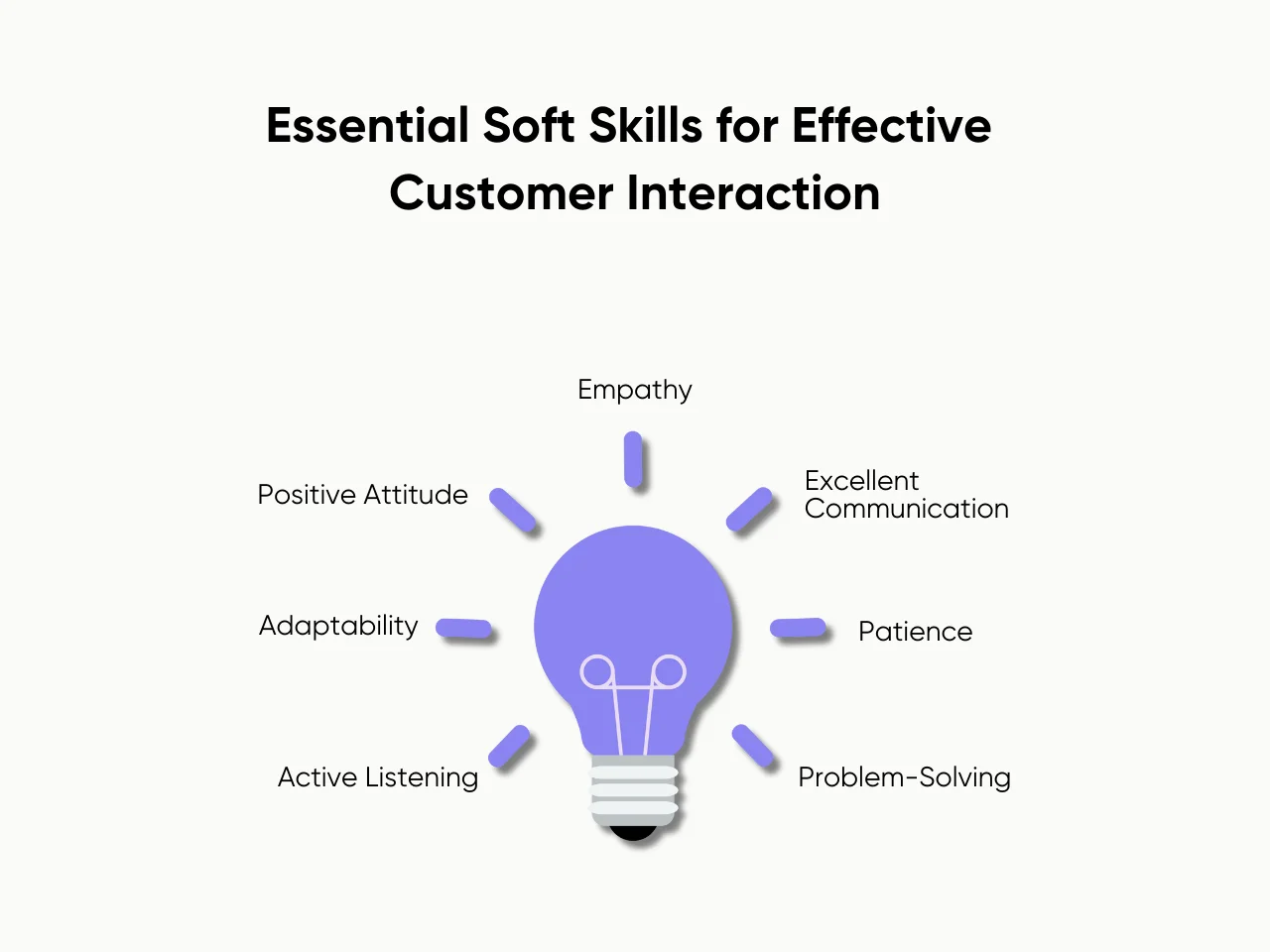 Essential Soft Skills for Effective Customer Interaction

Empathy

Positive Attitude

Excellent Communication

Adaptability

Patience

Active Listening

Problem-Solving